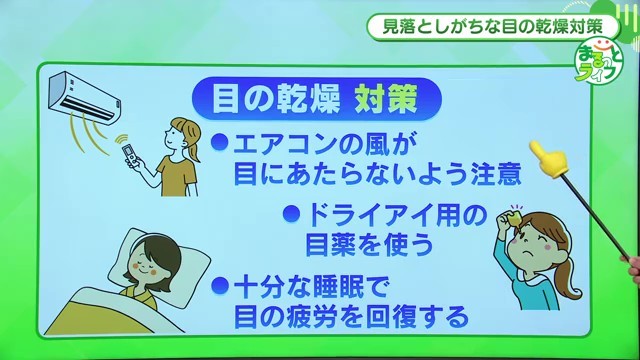 見落としがちな目の乾燥対策

まるっとライフ

目の乾燥 対策

●エアコンの風が目にあたらないよう注意

●ドライアイ用の目薬を使う

●十分な睡眠で目の疲労を回復する